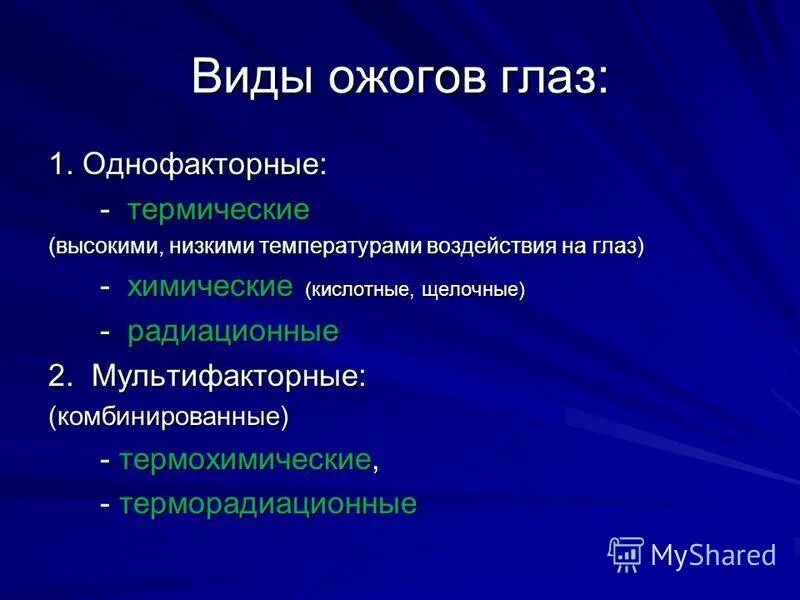 Виды ожогов глаз:

1. Однофакторные:

- термические

(высокими, низкими температурами воздействия на глаз)

- химические (кислотные, щелочные)

- радиационные

2. Мультифакторные:

(комбинированные)

- термохимические,

- терморадиационные

MyShared